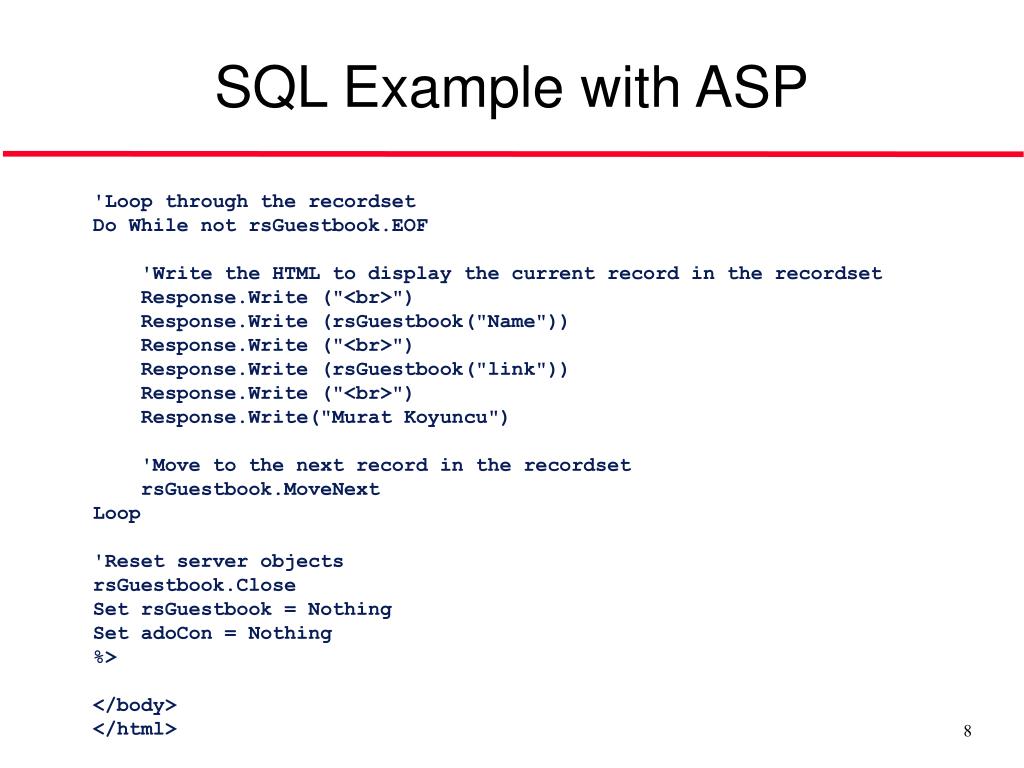 SQL Example with ASP

'Loop through the recordset
Do While not rsGuestbook.EOF

    'Write the HTML to display the current record in the recordset
    Response.Write ("<br>")
    Response.Write (rsGuestbook("Name"))
    Response.Write ("<br>")
    Response.Write (rsGuestbook("link"))
    Response.Write ("<br>")
    Response.Write("Murat Koyuncu")

    'Move to the next record in the recordset
    rsGuestbook.MoveNext
Loop

'Reset server objects
rsGuestbook.Close
Set rsGuestbook = Nothing
Set adoCon = Nothing
%>

</body>
</html>

8